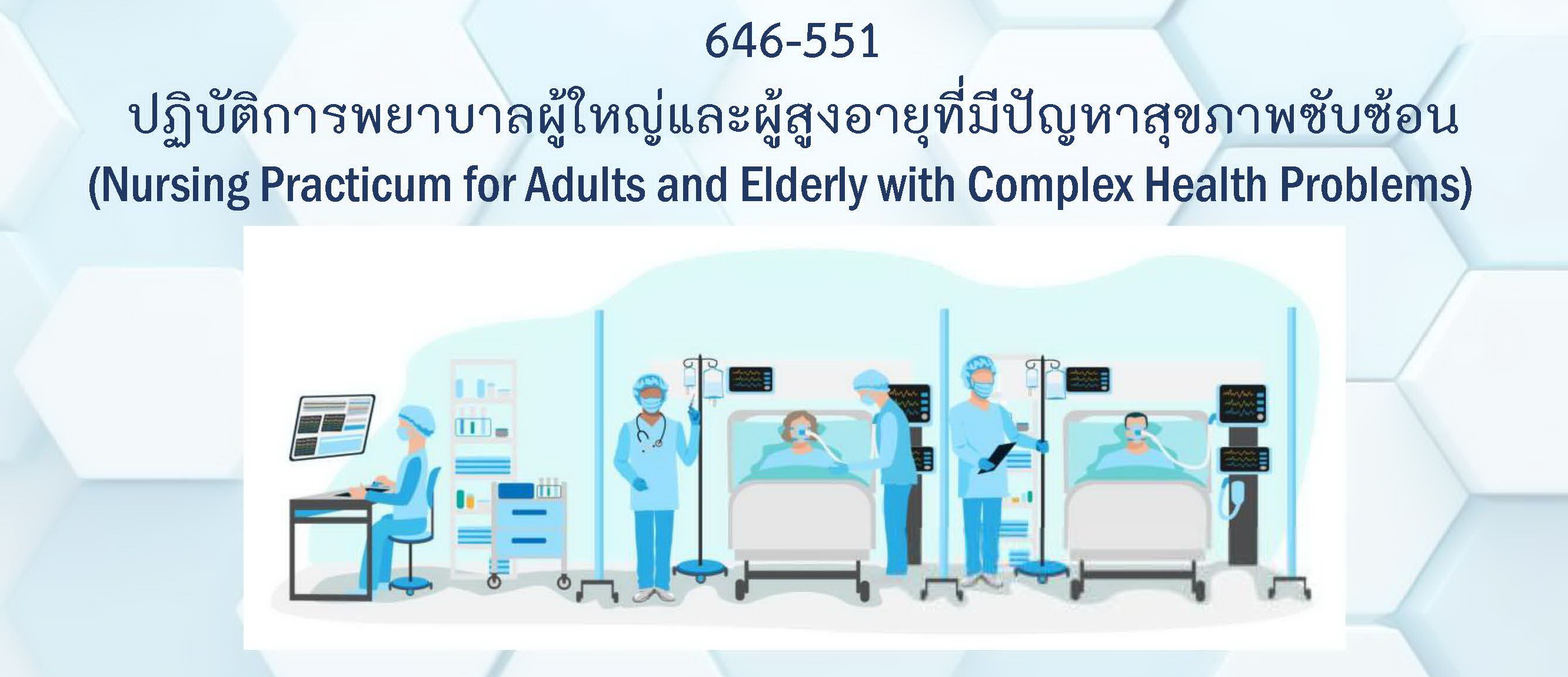 646-551

ปฏิบัติการพยาบาลผู้ใหญ่และผู้สูงอายุที่มีปัญหาสุขภาพซับซ้อน

(Nursing Practicum for Adults and Elderly with Complex Health Problems)